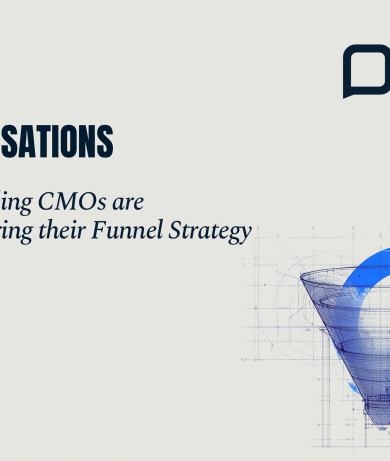 SATIONS

ing CMOs are
ing their Funnel Strategy